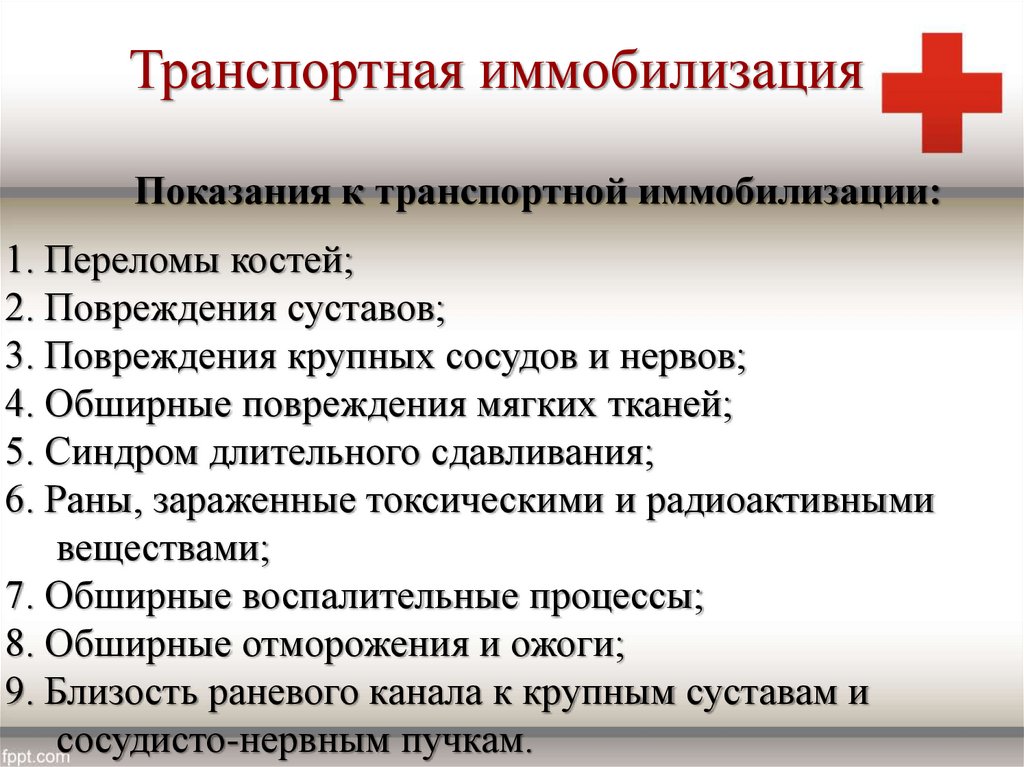 Транспортная иммобилизация

Показания к транспортной иммобилизации:

1. Переломы костей;
2. Повреждения суставов;
3. Повреждения крупных сосудов и нервов;
4. Обширные повреждения мягких тканей;
5. Синдром длительного сдавливания;
6. Раны, зараженные токсическими и радиоактивными веществами;
7. Обширные воспалительные процессы;
8. Обширные отморожения и ожоги;
9. Близость раневого канала к крупным суставам и сосудисто-нервным пучкам.

fppt.com